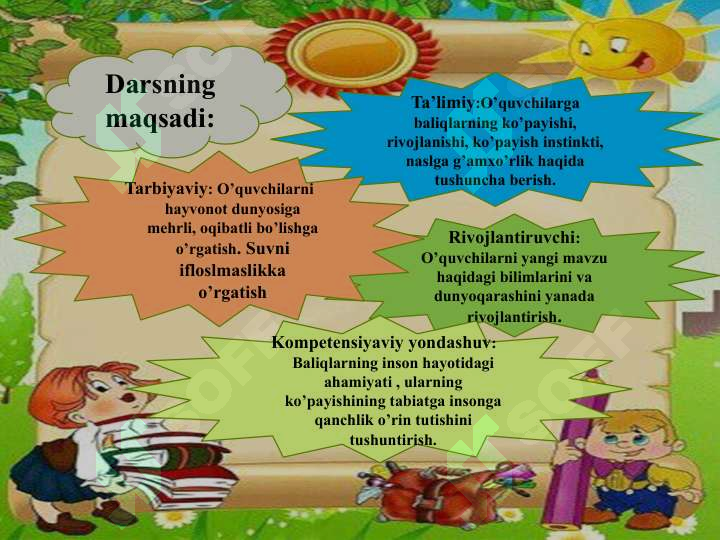 Darsning maqsadi:

Ta’limiy:O’quvchilarga baliqlarning ko’payishi, rivojlanishi, ko’payish instinkti, naslga g’amxo’rlik haqida tushuncha berish.

Tarbiyaviy: O’quvchilarni hayvonot dunyosiga mehrli, oqibatli bo’lishga o’rgatish. Suvni ifloslmaslikka o’rgatish

Rivojlantiruvchi: O’quvchilarni yangi mavzu haqidagi bilimlarini va dunyoqarashini yanada rivojlantirish.

Kompetensiyaviy yondashuv: Baliqlarning inson hayotidagi ahamiyati , ularning ko’payishining tabiatga insonga qanchlik o’rin tutishini tushuntirish.